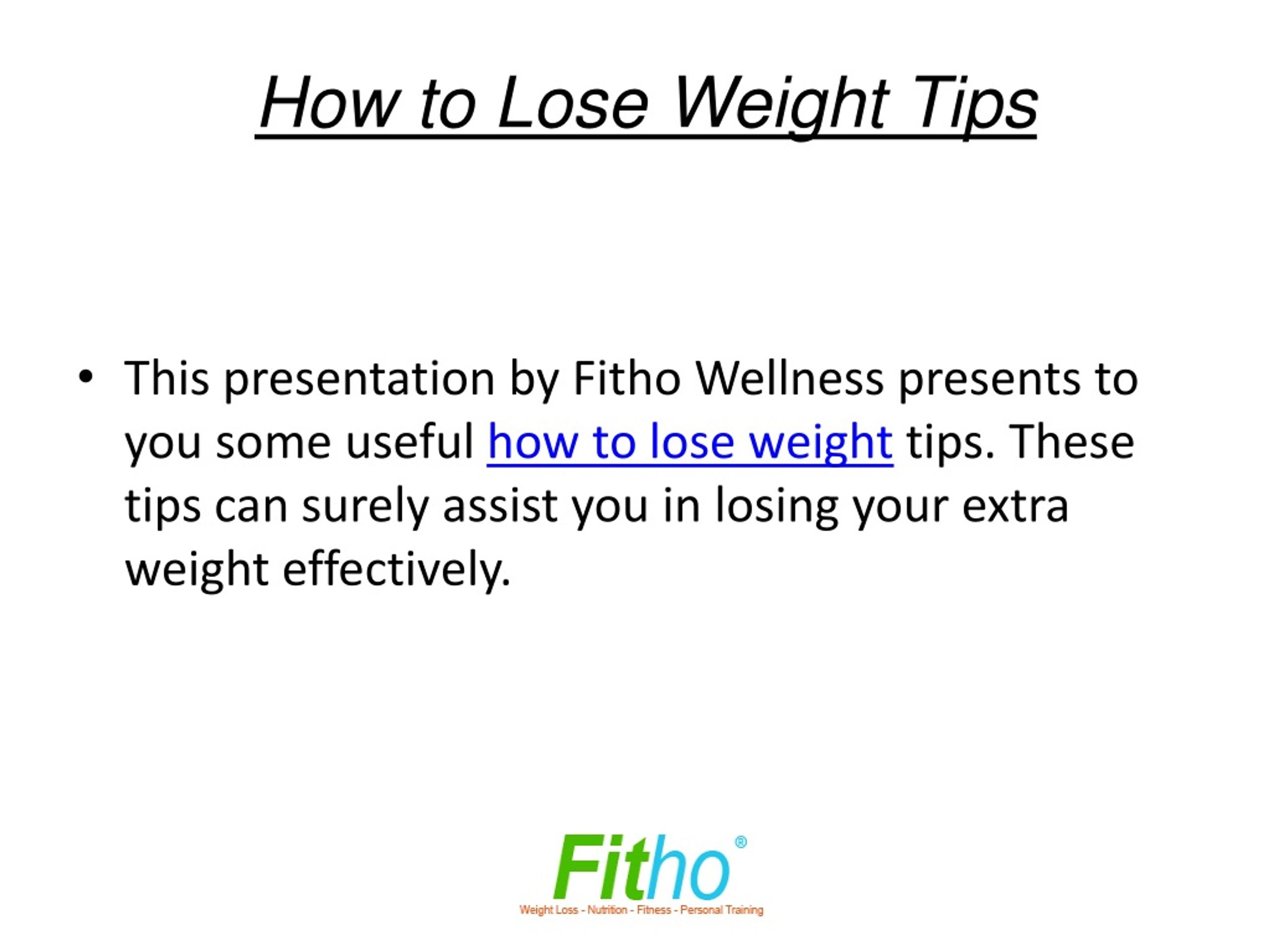 How to Lose Weight Tips

• This presentation by Fitho Wellness presents to you some useful how to lose weight tips. These tips can surely assist you in losing your extra weight effectively.

Fitho®
Weight Loss - Nutrition - Fitness - Personal Training